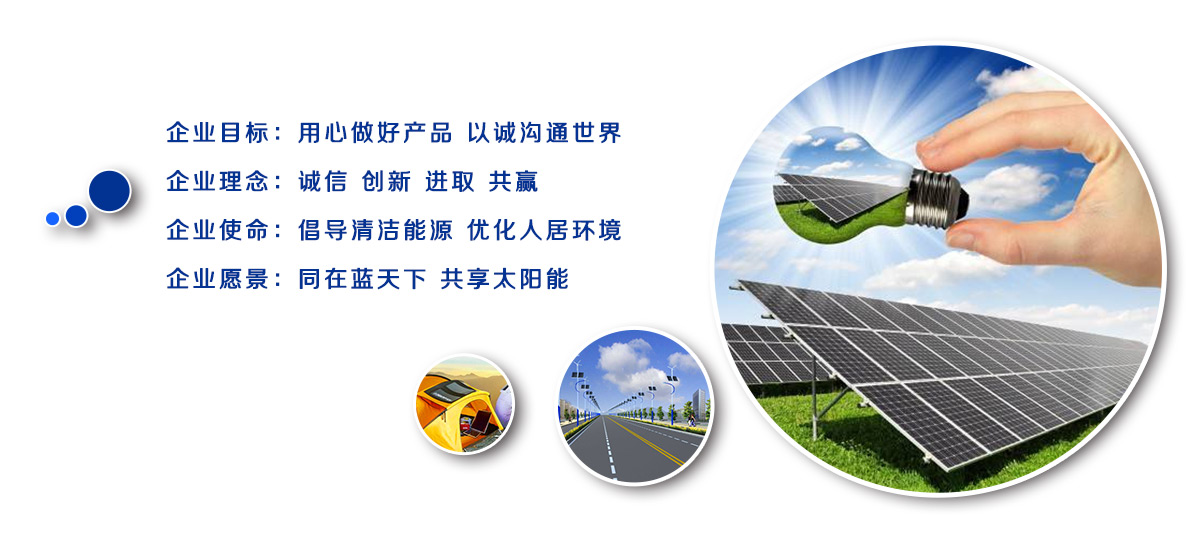 企业目标：用心做好产品 以诚沟通世界

企业理念：诚信 创新 进取 共赢

企业使命：倡导清洁能源 优化人居环境

企业愿景：同在蓝天下 共享太阳能